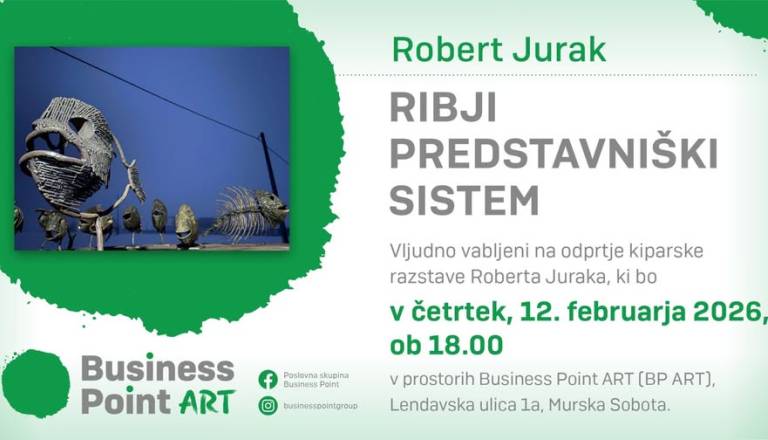 Robert Jurak

RIBJI PREDSTAVNIŠKI SISTEM

Vljudno vabljeni na odprtje kiparske razstave Roberta Juraka, ki bo

v četrtek, 12. februarja 2026, ob 18.00

v prostorih Business Point ART (BP ART), Lendavska ulica 1a, Murska Sobota.

Business Point ART

Poslovna skupina Business Point

businesspointgroup